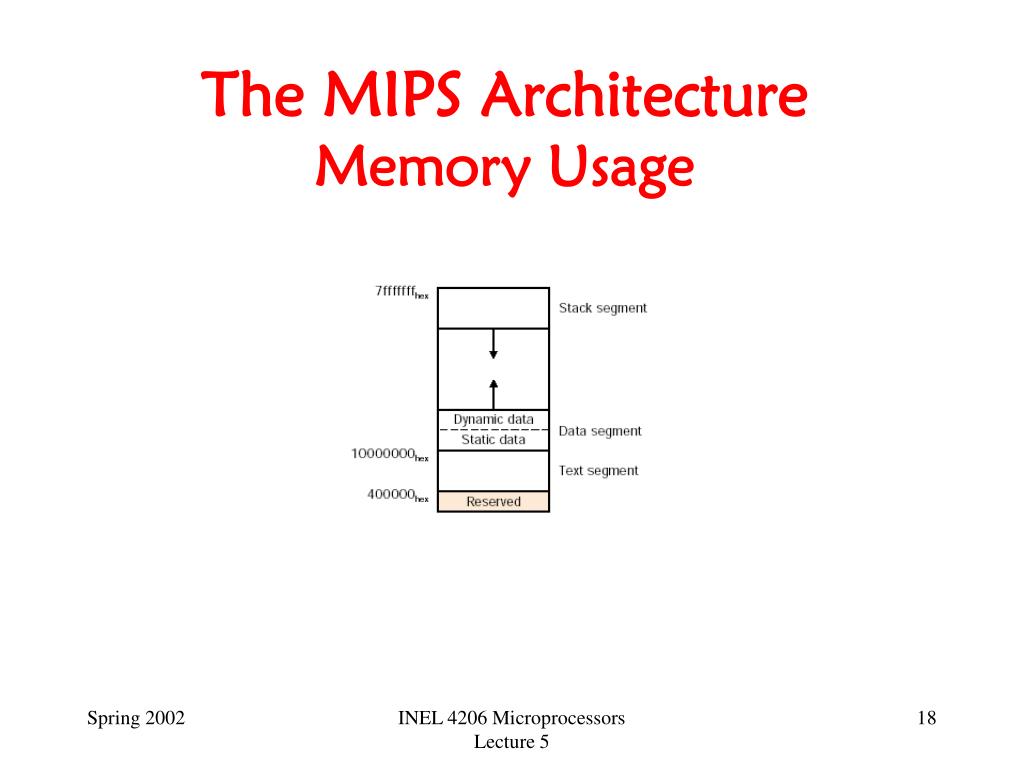 The MIPS Architecture
Memory Usage

$7fffffff_{hex}$
Stack segment
Dynamic data
Static data
Data segment
$10000000_{hex}$
Text segment
$400000_{hex}$
Reserved

Spring 2002

INEL 4206 Microprocessors
Lecture 5

18